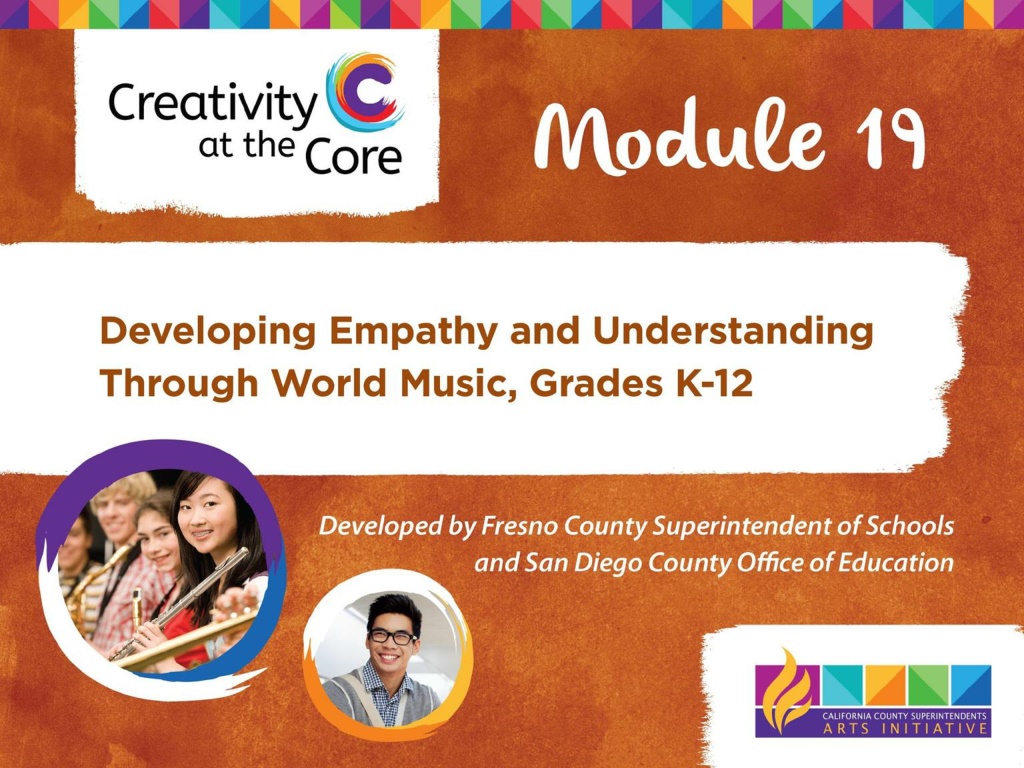 Creativity at the Core

Module 19

Developing Empathy and Understanding Through World Music, Grades K-12

Developed by Fresno County Superintendent of Schools and San Diego County Office of Education

CALIFORNIA COUNTY SUPERINTENDENTS ARTS INITIATIVE